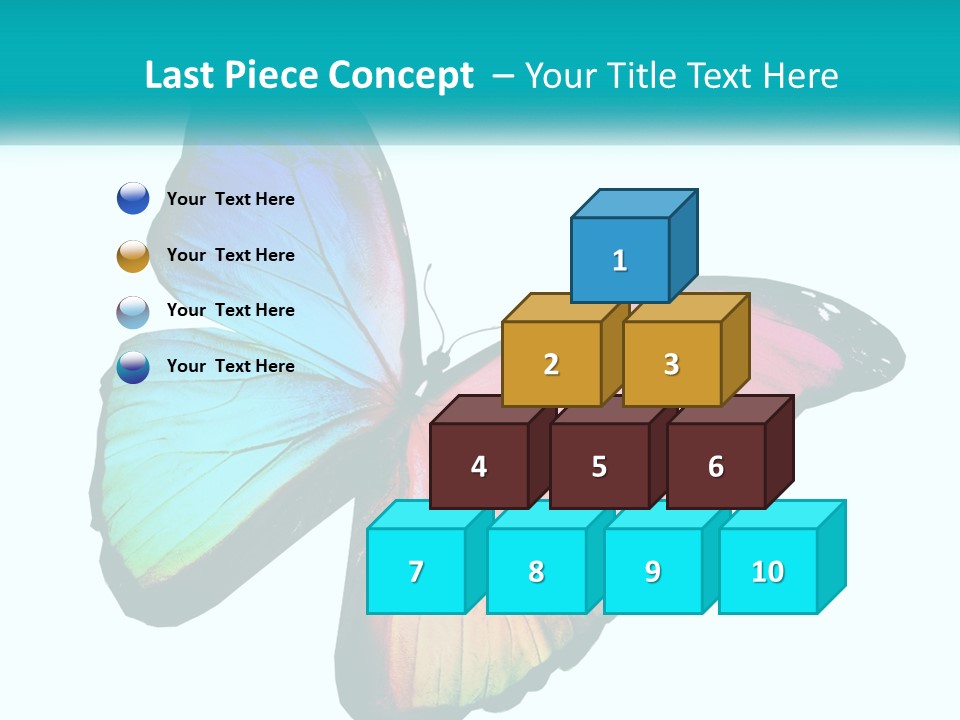 Last Piece Concept – Your Title Text Here

Your Text Here

Your Text Here

Your Text Here

Your Text Here

1

2

3

4

5

6

7

8

9

10